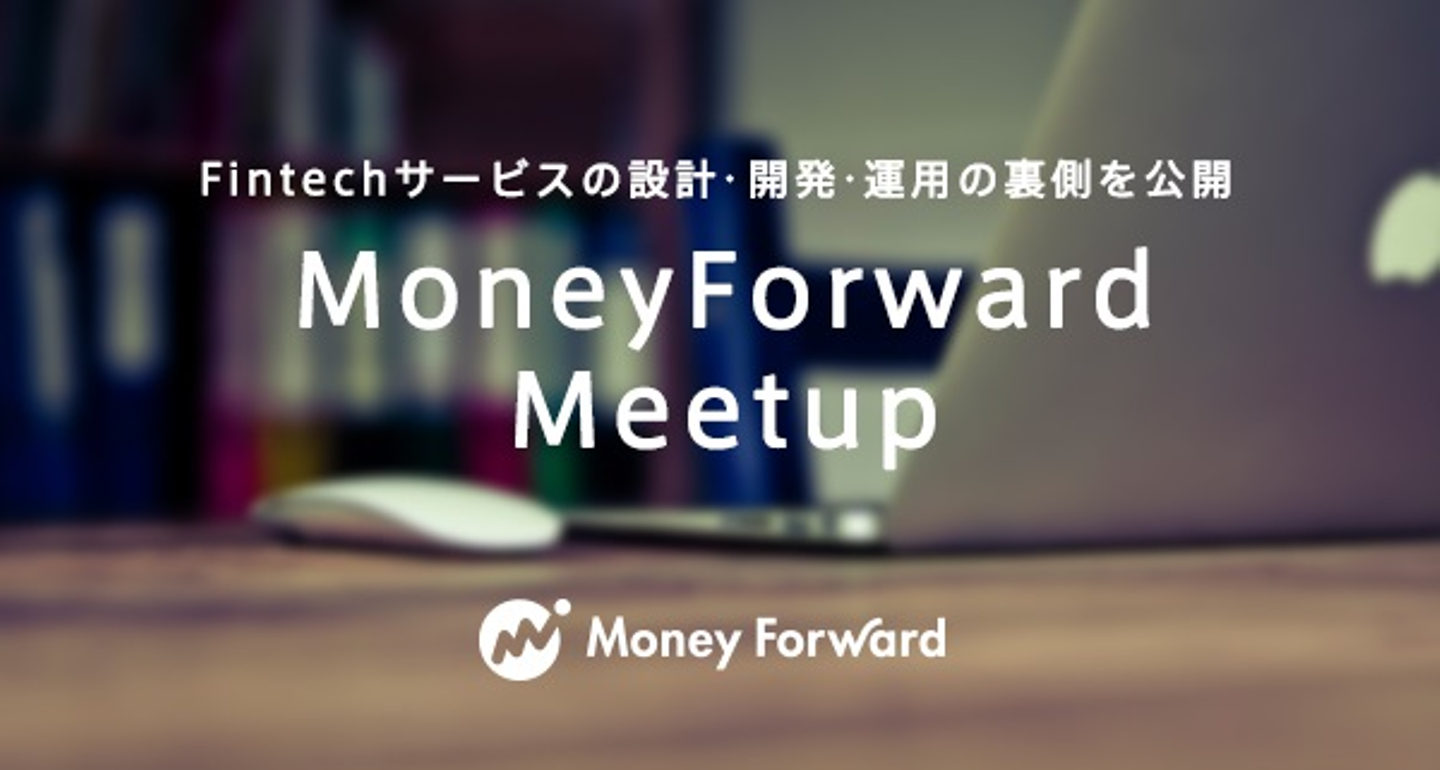 Fintechサービスの設計·開発·運用の裏側を公開

MoneyForward
Meetup

Money Forward